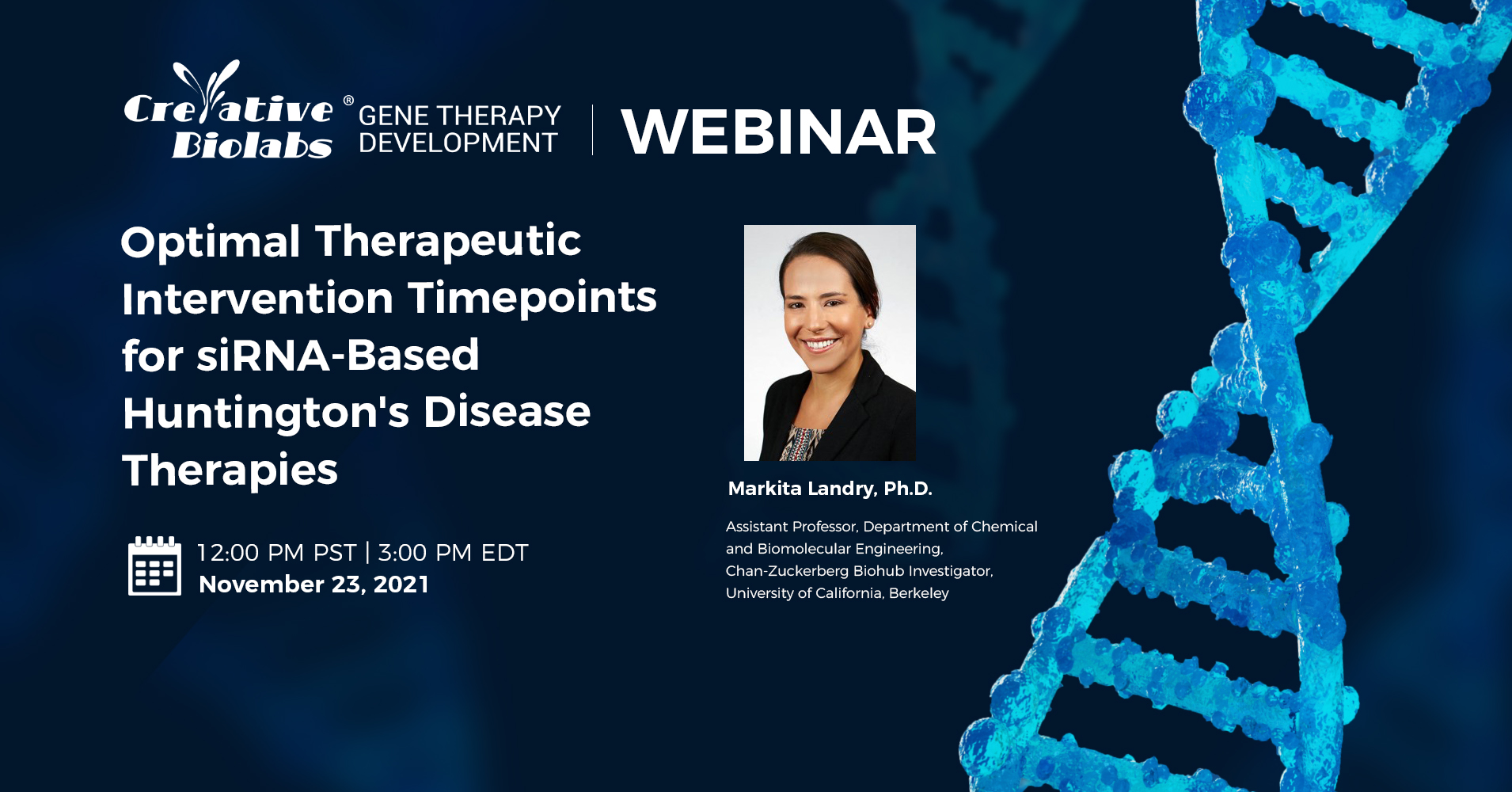 Creative Biolabs® GENE THERAPY DEVELOPMENT | WEBINAR

Optimal Therapeutic Intervention Timepoints for siRNA-Based Huntington's Disease Therapies

12:00 PM PST | 3:00 PM EDT
November 23, 2021

Markita Landry, Ph.D.

Assistant Professor, Department of Chemical and Biomolecular Engineering, Chan-Zuckerberg Biohub Investigator, University of California, Berkeley